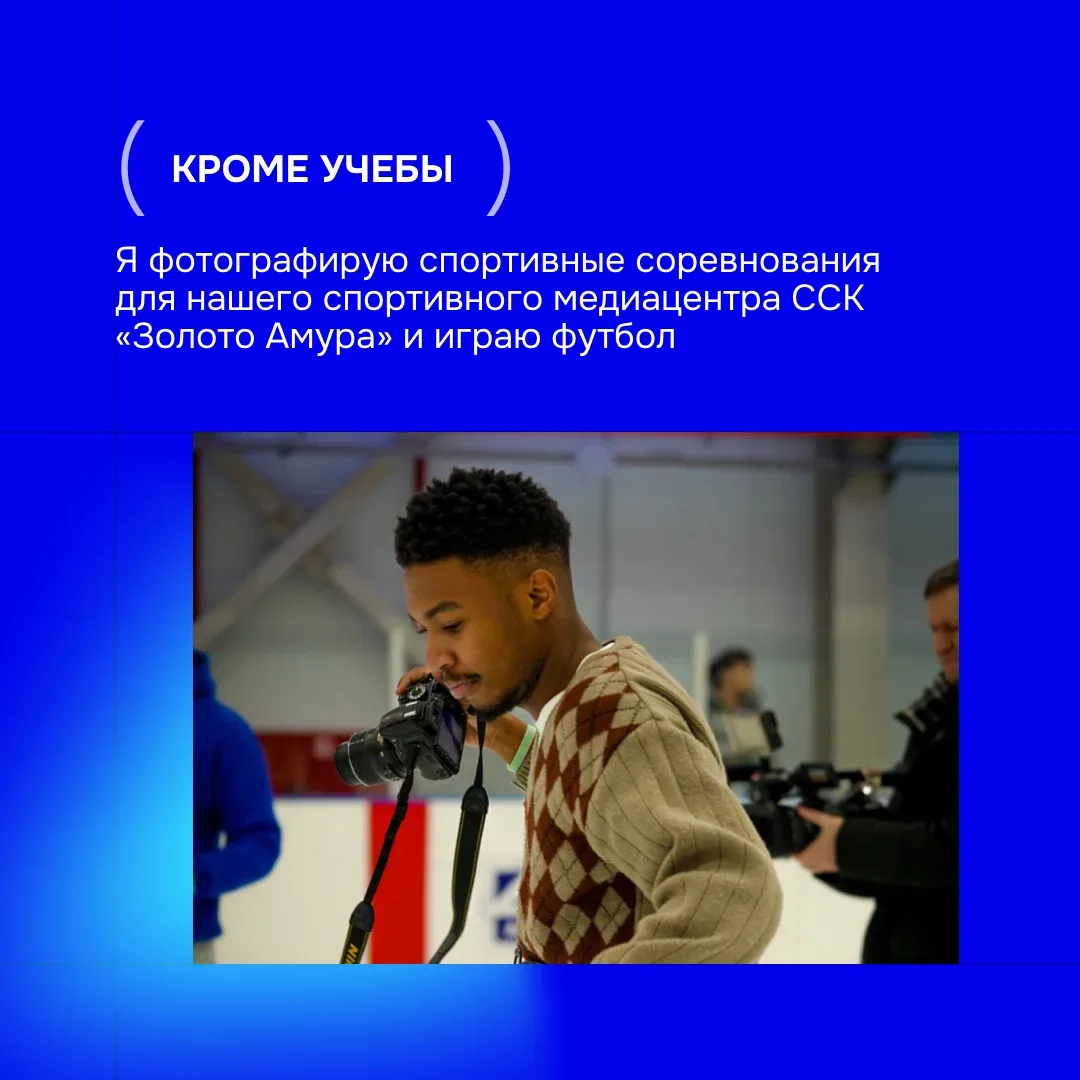 ( КРОМЕ УЧЕБЫ )

Я фотографирую спортивные соревнования для нашего спортивного медиацентра ССК «Золото Амура» и играю футбол